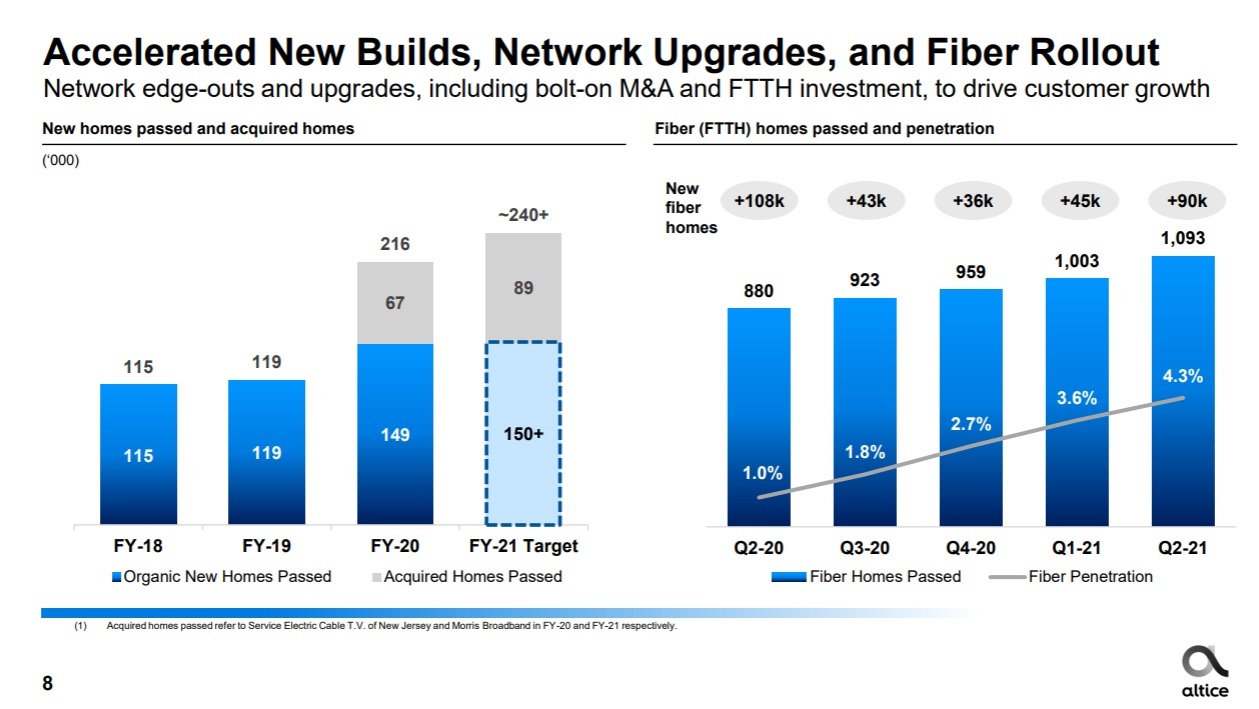 Accelerated New Builds, Network Upgrades, and Fiber Rollout

Network edge-outs and upgrades, including bolt-on M&A and FTTH investment, to drive customer growth

New homes passed and acquired homes

('000)

115
115
119
119
216
67
149
~240+
89
150+

FY-18
FY-19
FY-20
FY-21 Target

Organic New Homes Passed
Acquired Homes Passed

Fiber (FTTH) homes passed and penetration

New fiber homes
+108k
+43k
+36k
+45k
+90k

880
923
959
1,003
1,093

1.0%
1.8%
2.7%
3.6%
4.3%

Q2-20
Q3-20
Q4-20
Q1-21
Q2-21

Fiber Homes Passed
Fiber Penetration

(1) Acquired homes passed refer to Service Electric Cable T.V. of New Jersey and Morris Broadband in FY-20 and FY-21 respectively.

8

altice